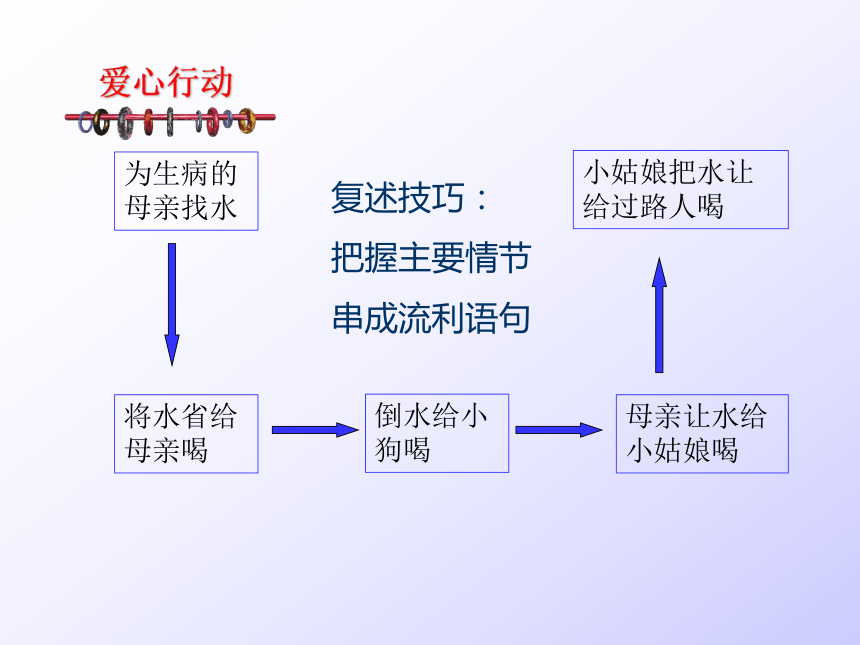 爱心行动

为生病的母亲找水

复述技巧：
把握主要情节
串成流利语句

小姑娘把水让给过路人喝

将水省给母亲喝

倒水给小狗喝

母亲让水给小姑娘喝